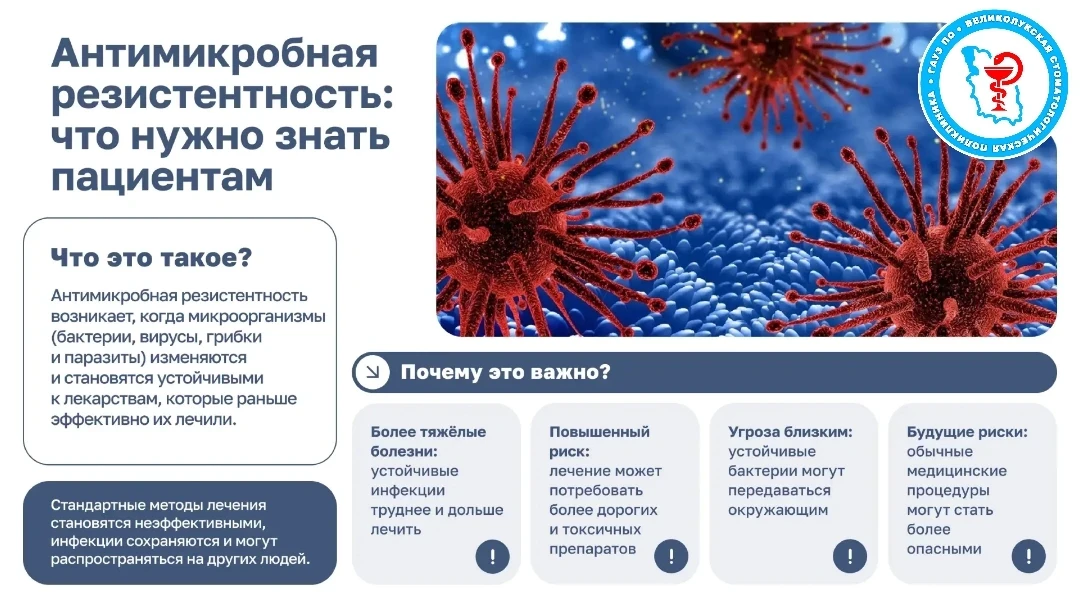 Антимикробная резистентность: что нужно знать пациентам

ГАУЗ ПО • ВЕЛИКОЛУКСКАЯ СТОМАТОЛОГИЧЕСКАЯ ПОЛИКЛИНИКА

Что это такое?

Антимикробная резистентность возникает, когда микроорганизмы (бактерии, вирусы, грибки и паразиты) изменяются и становятся устойчивыми к лекарствам, которые раньше эффективно их лечили.

Стандартные методы лечения становятся неэффективными, инфекции сохраняются и могут распространяться на других людей.

Почему это важно?

Более тяжёлые болезни: устойчивые инфекции труднее и дольше лечить

!

Повышенный риск: лечение может потребовать более дорогих и токсичных препаратов

!

Угроза близким: устойчивые бактерии могут передаваться окружающим

!

Будущие риски: обычные медицинские процедуры могут стать более опасными

!